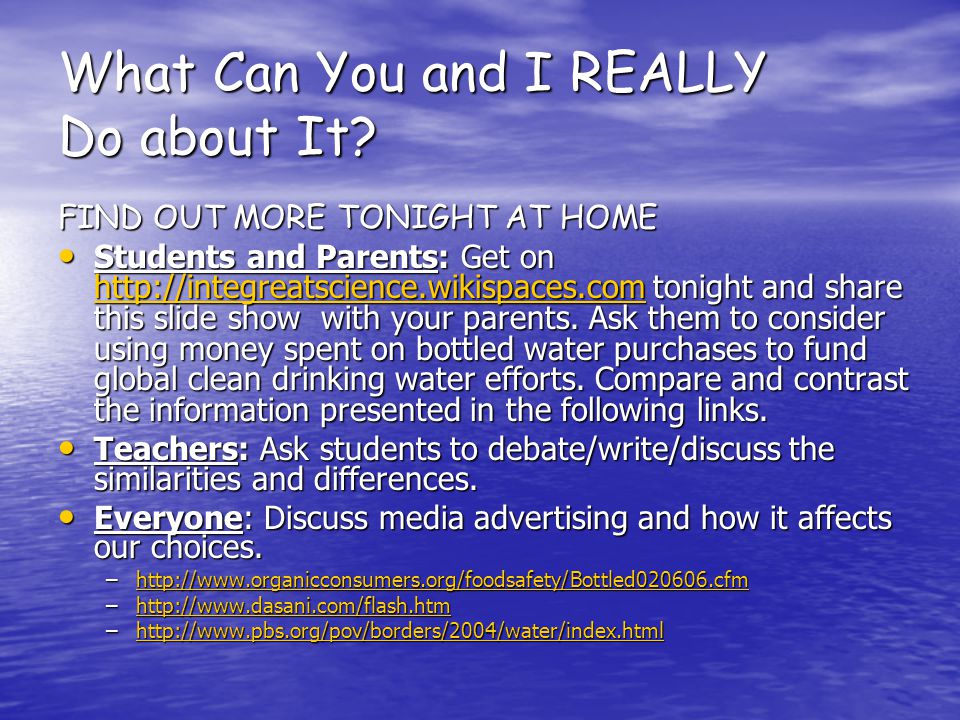 What Can You and I REALLY Do about It?

FIND OUT MORE TONIGHT AT HOME

• Students and Parents: Get on http://integreatscience.wikispaces.com tonight and share this slide show with your parents. Ask them to consider using money spent on bottled water purchases to fund global clean drinking water efforts. Compare and contrast the information presented in the following links.
• Teachers: Ask students to debate/write/discuss the similarities and differences.
• Everyone: Discuss media advertising and how it affects our choices.
  – http://www.organicconsumers.org/foodsafety/Bottled020606.cfm
  – http://www.dasani.com/flash.htm
  – http://www.pbs.org/pov/borders/2004/water/index.html